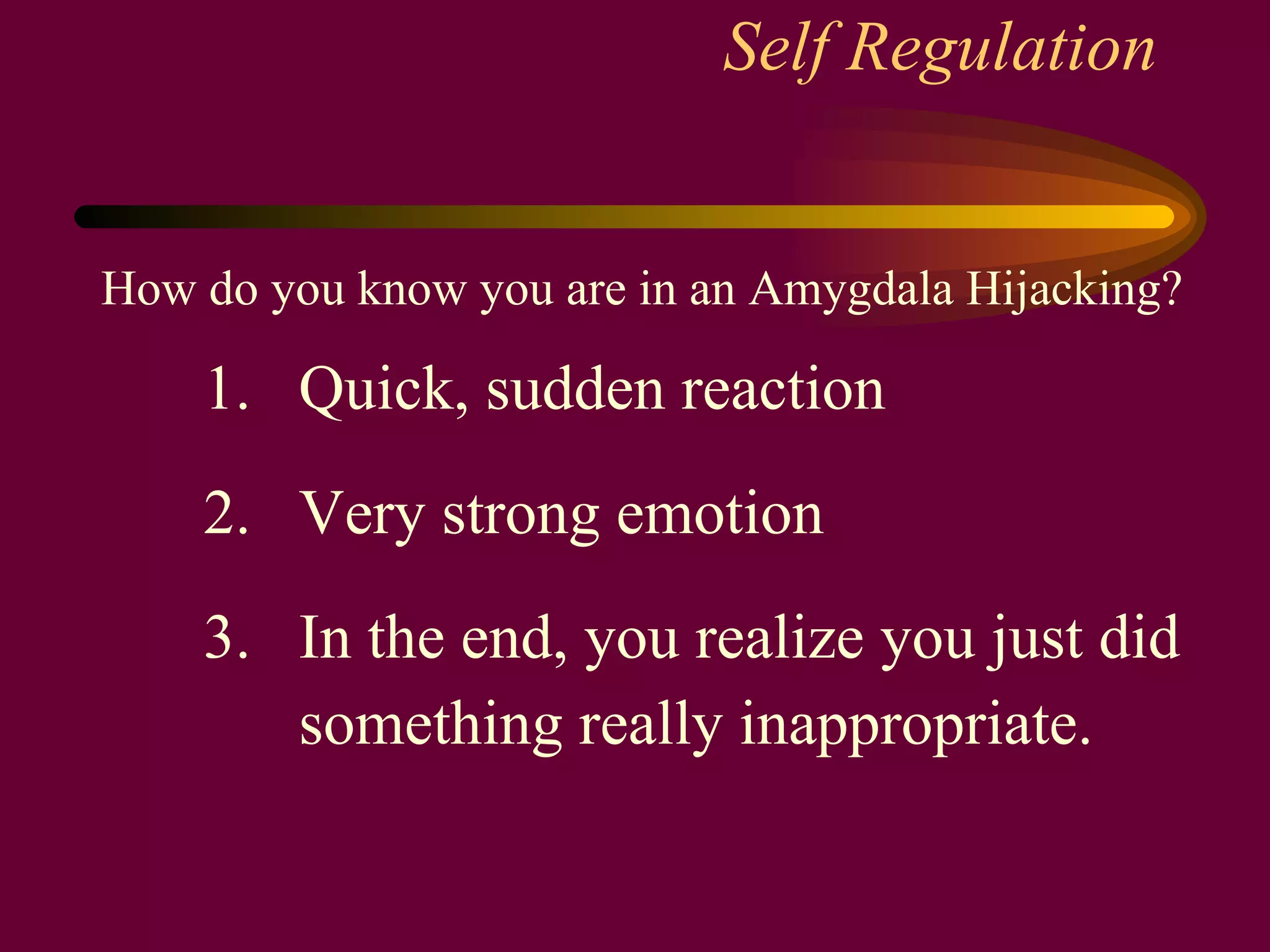 Self Regulation

How do you know you are in an Amygdala Hijacking?

1. Quick, sudden reaction

2. Very strong emotion

3. In the end, you realize you just did something really inappropriate.